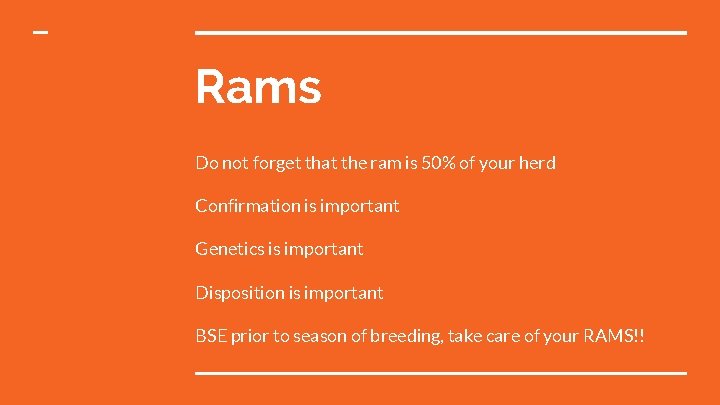 Rams

Do not forget that the ram is 50% of your herd

Confirmation is important

Genetics is important

Disposition is important

BSE prior to season of breeding, take care of your RAMS!!